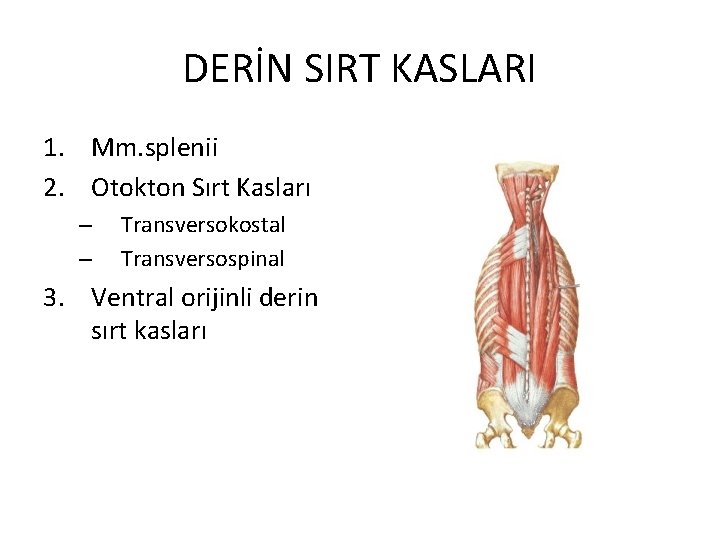 DERİN SIRT KASLARI

1. Mm.splenii
2. Otokton Sırt Kasları
– Transversokostal
– Transversospinal
3. Ventral orijinli derin sırt kasları